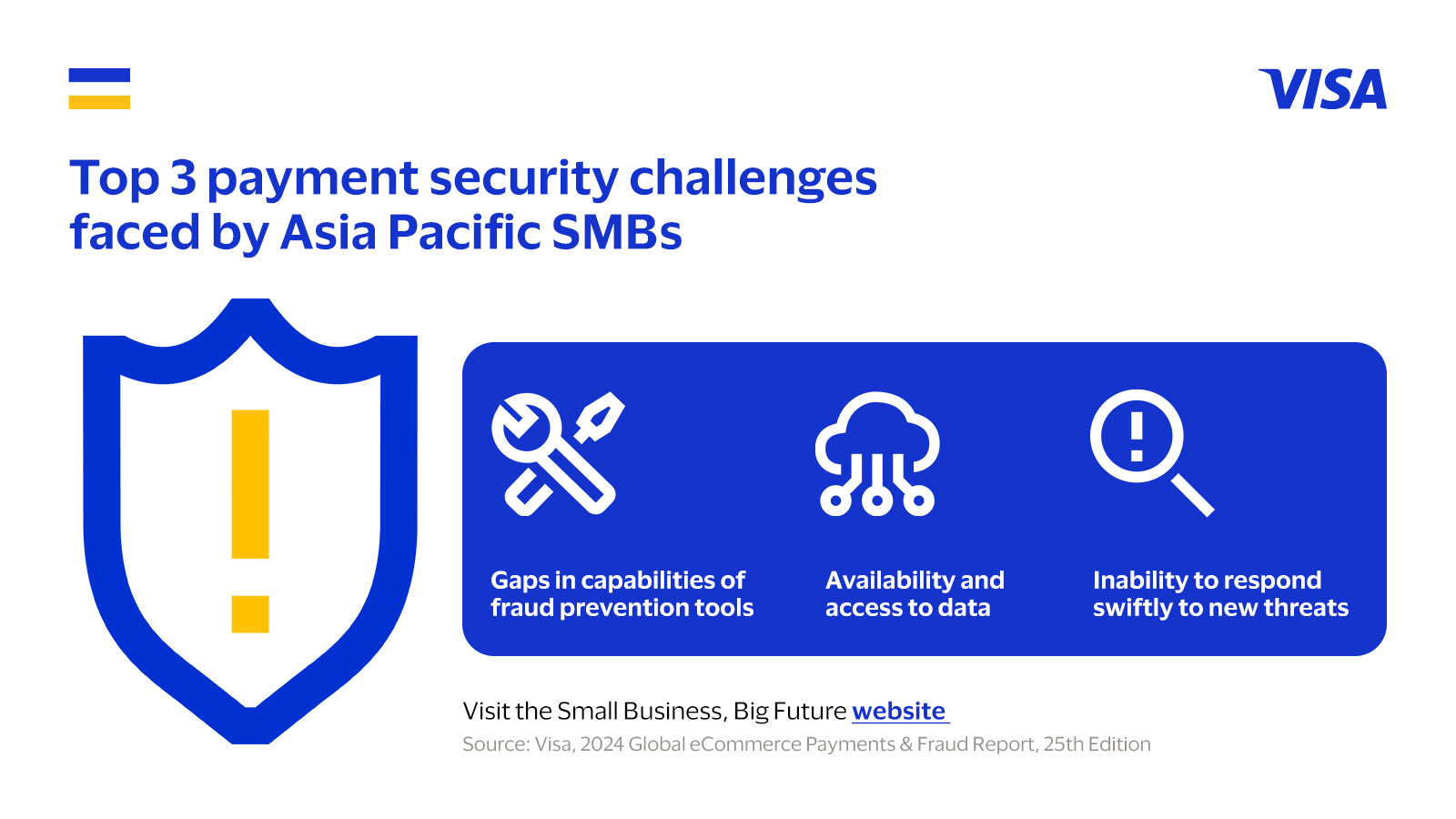 VISA

Top 3 payment security challenges faced by Asia Pacific SMBs

Gaps in capabilities of fraud prevention tools

Availability and access to data

Inability to respond swiftly to new threats

Visit the Small Business, Big Future website

Source: Visa, 2024 Global eCommerce Payments & Fraud Report, 25th Edition